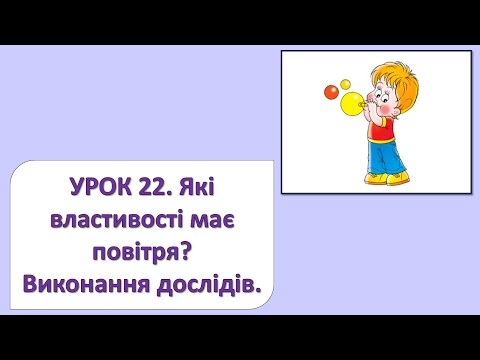 УРОК 22. Які властивості має повітря? Виконання дослідів.